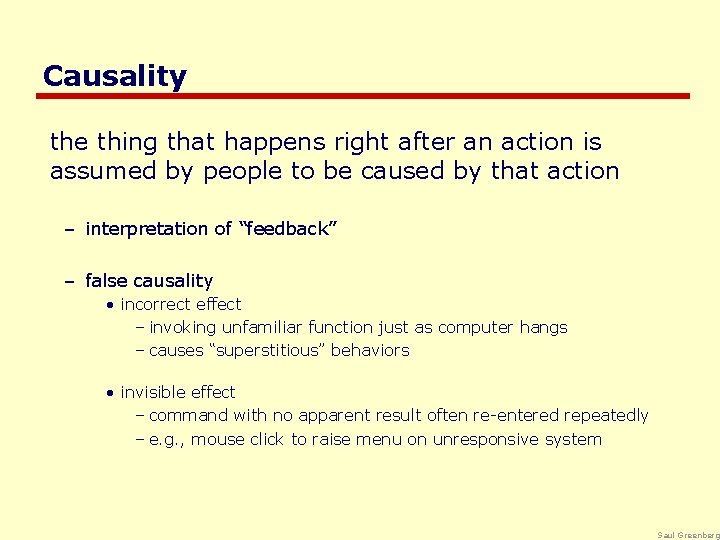 Causality

the thing that happens right after an action is assumed by people to be caused by that action

– interpretation of “feedback”

– false causality
• incorrect effect
– invoking unfamiliar function just as computer hangs
– causes “superstitious” behaviors

• invisible effect
– command with no apparent result often re-entered repeatedly
– e.g., mouse click to raise menu on unresponsive system

Saul Greenberg